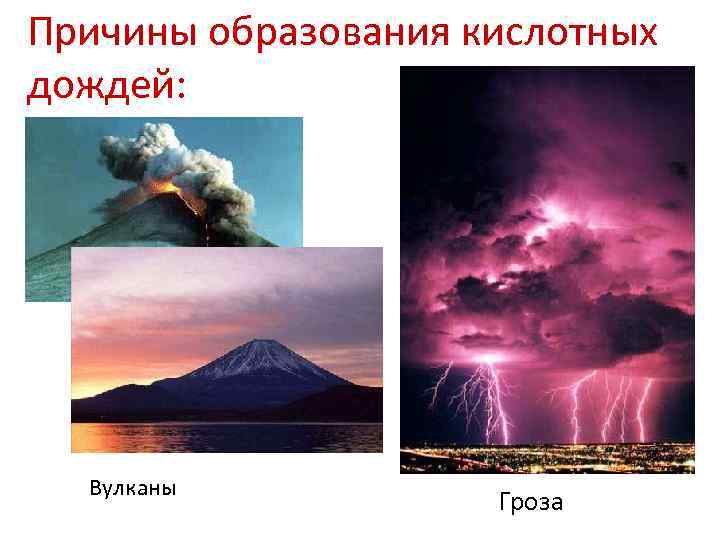 Причины образования кислотных дождей:

Вулканы

Гроза